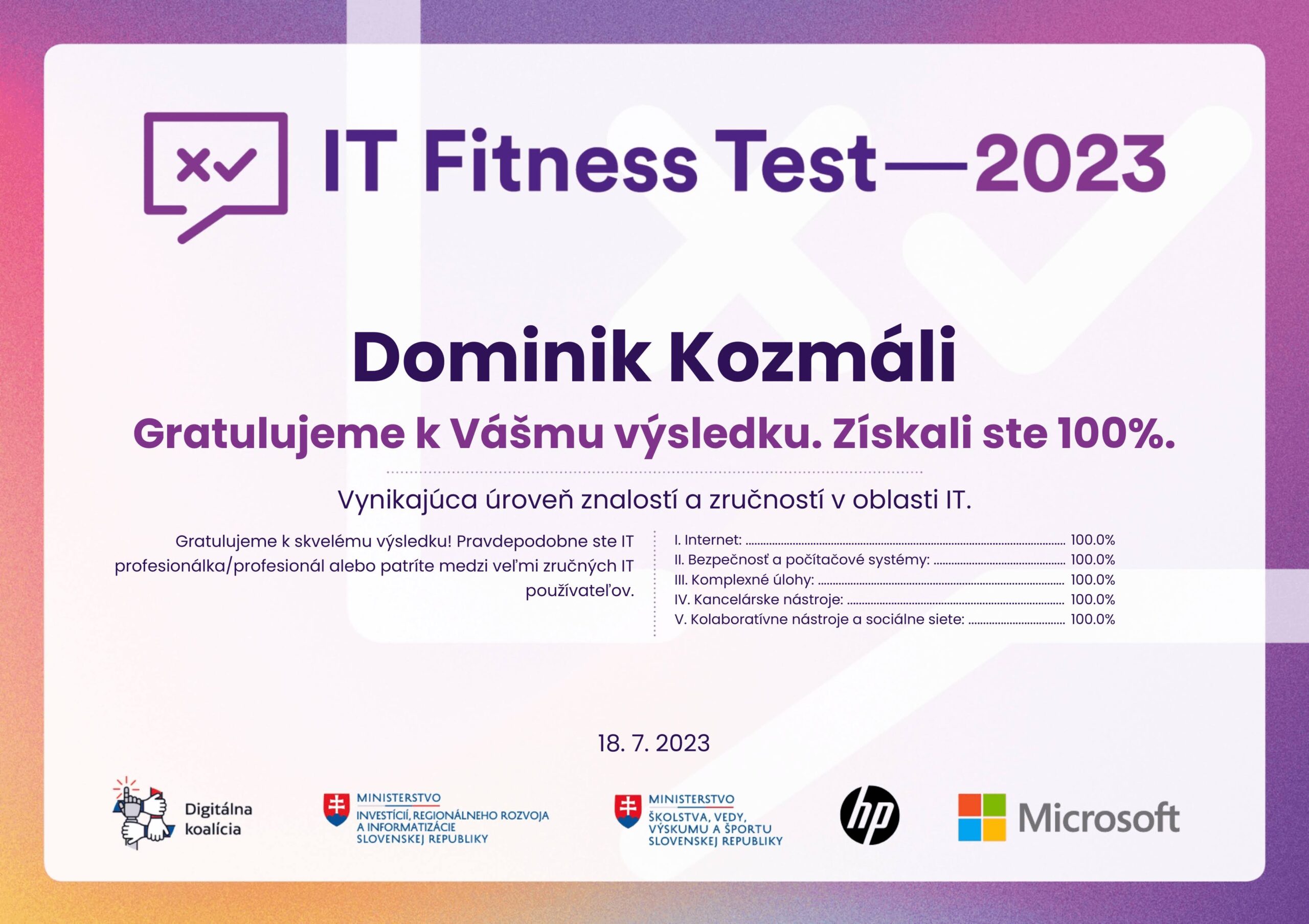 IT Fitness Test—2023

Dominik Kozmáli

Gratulujeme k Vášmu výsledku. Získali ste 100%.

Vynikajúca úroveň znalostí a zručností v oblasti IT.

Gratulujeme k skvelému výsledku! Pravdepodobne ste IT profesionálka/profesionál alebo patríte medzi veľmi zručných IT používateľov.

I. Internet: 100.0%
II. Bezpečnosť a počítačové systémy: 100.0%
III. Komplexné úlohy: 100.0%
IV. Kancelárske nástroje: 100.0%
V. Kolaboratívne nástroje a sociálne siete: 100.0%

18. 7. 2023

Digitálna koalícia

MINISTERSTVO INVESTÍCIÍ, REGIONÁLNEHO ROZVOJA A INFORMATIZÁCIE SLOVENSKEJ REPUBLIKY

MINISTERSTVO ŠKOLSTVA, VEDY, VÝSKUMU A ŠPORTU SLOVENSKEJ REPUBLIKY

hp

Microsoft